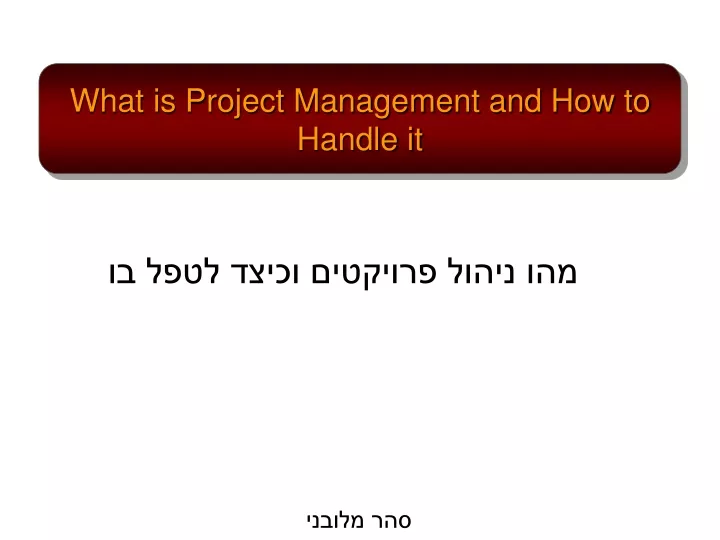 What is Project Management and How to Handle it

מהו ניהול פרויקטים וכיצד לטפל בו

סהר מלובני